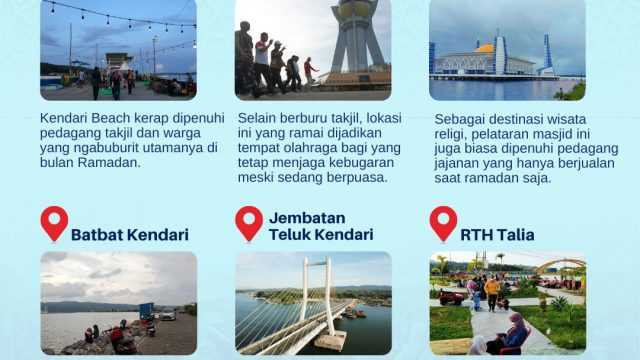 Kendari Beach kerap dipenuhi pedagang takjil dan warga yang ngabuburit utamanya di bulan Ramadan.

Selain berburu takjil, lokasi ini yang ramai dijadikan tempat olahraga bagi yang tetap menjaga kebugaran meski sedang berpuasa.

Sebagai destinasi wisata religi, pelataran masjid ini juga biasa dipenuhi pedagang jajanan yang hanya berjualan saat ramadan saja.

Batbat Kendari

Jembatan Teluk Kendari

RTH Talia